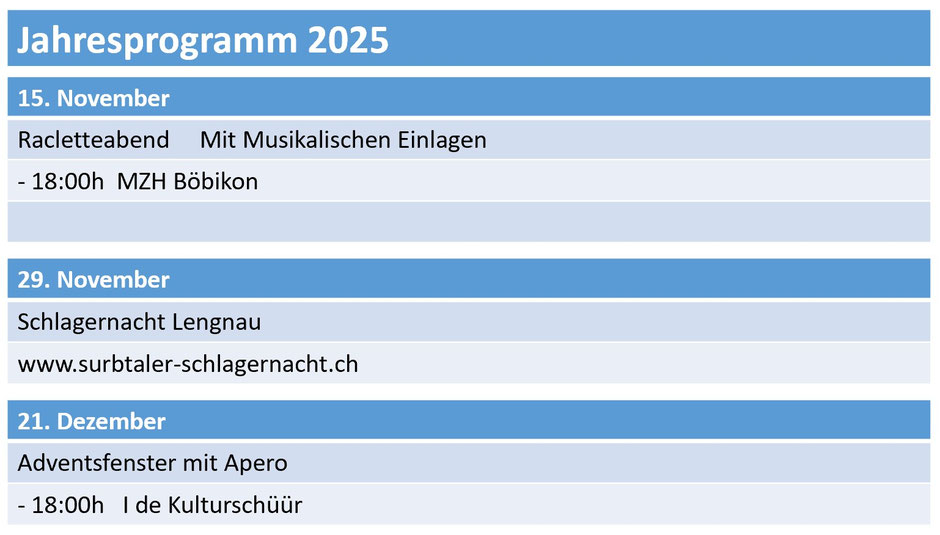 Jahresprogramm 2025

15. November

Racletteabend Mit Musikalischen Einlagen

- 18:00h MZH Böbikon

29. November

Schlagernacht Lengnau

www.surbtaler-schlagernacht.ch

21. Dezember

Adventsfenster mit Apero

- 18:00h I de Kulturschüür